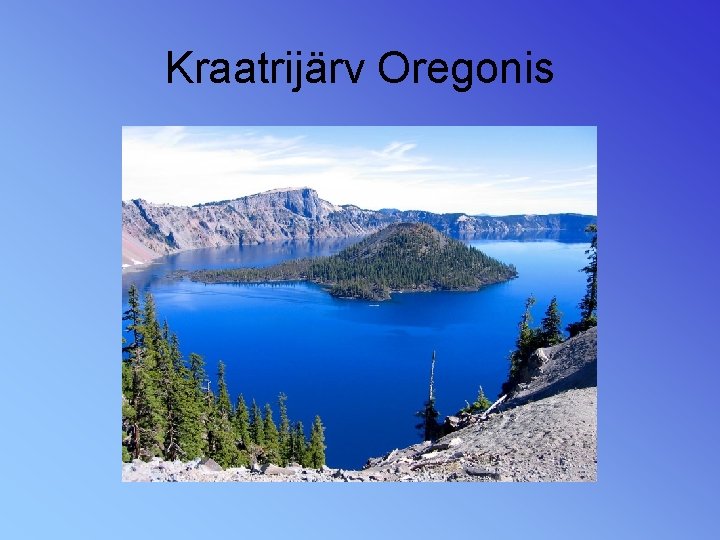 Kraatrijärv Oregonis